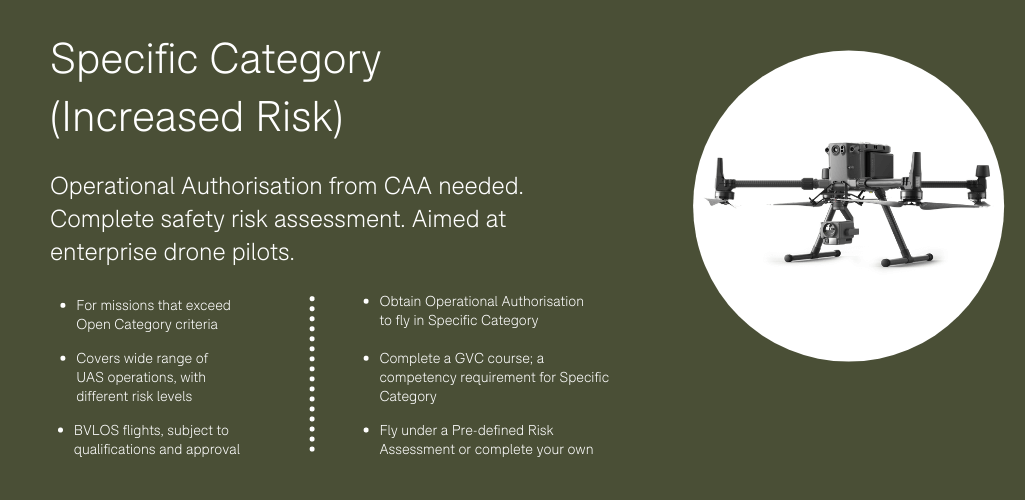 Specific Category (Increased Risk)

Operational Authorisation from CAA needed. Complete safety risk assessment. Aimed at enterprise drone pilots.

- For missions that exceed Open Category criteria
- Covers wide range of UAS operations, with different risk levels
- BVLOS flights, subject to qualifications and approval

- Obtain Operational Authorisation to fly in Specific Category
- Complete a GVC course; a competency requirement for Specific Category
- Fly under a Pre-defined Risk Assessment or complete your own